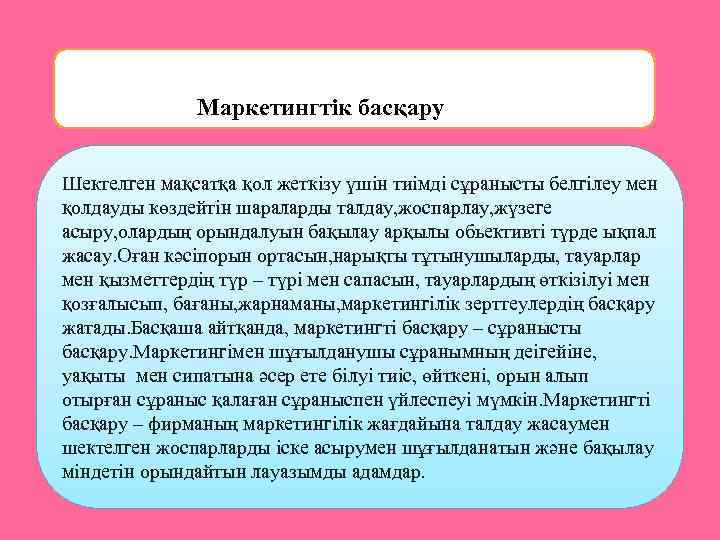 Маркетингтік басқару

Шектелген мақсатқа қол жеткізу үшін тиімді сұранысты белгілеу мен қолдауды көздейтін шараларды талдау,жоспарлау,жүзеге асыру,олардың орындалуын бақылау арқылы объективті түрде ықпал жасау.Оған кәсіпорын ортасын,нарықты тұтынушыларды, тауарлар мен қызметтердің түр – түрі мен сапасын, тауарлардың өткізілуі мен қозғалысып, бағаны,жарнаманы,маркетингілік зерттеулердің басқару жатады.Басқаша айтқанда, маркетингті басқару – сұранысты басқару.Маркетингімен шұғылданушы сұранымның деігейіне, уақыты мен сипатына әсер ете білуі тиіс, өйткені, орын алып отырған сұраныс қалаған сұраныспен үйлеспеуі мүмкін.Маркетингті басқару – фирманың маркетингілік жағдайына талдау жасаумен шектелген жоспарларды іске асырумен шұғылданатын және бақылау міндетін орындайтын лауазымды адамдар.